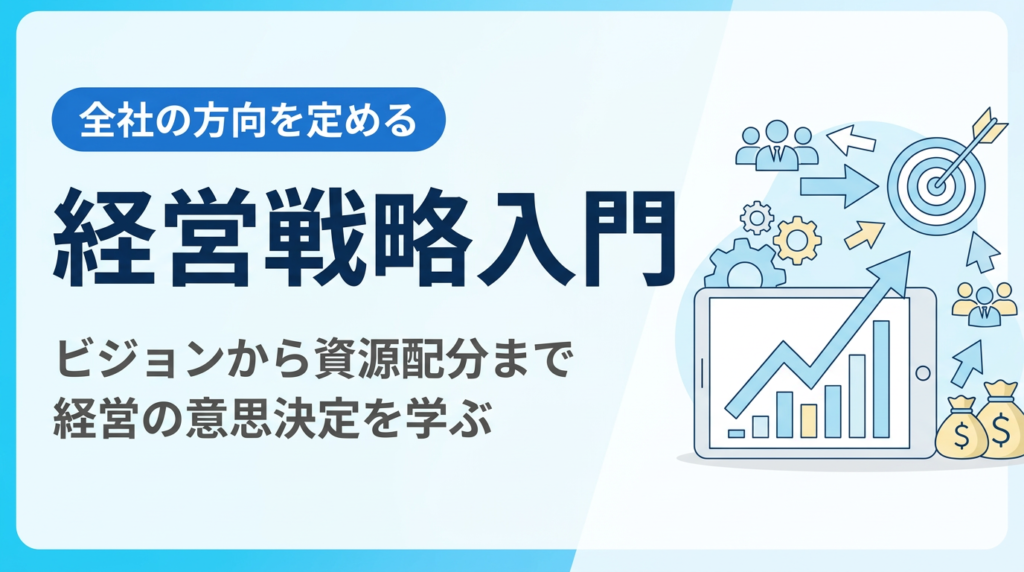 全社の方向を定める

経営戦略入門

ビジョンから資源配分まで
経営の意思決定を学ぶ

$
$